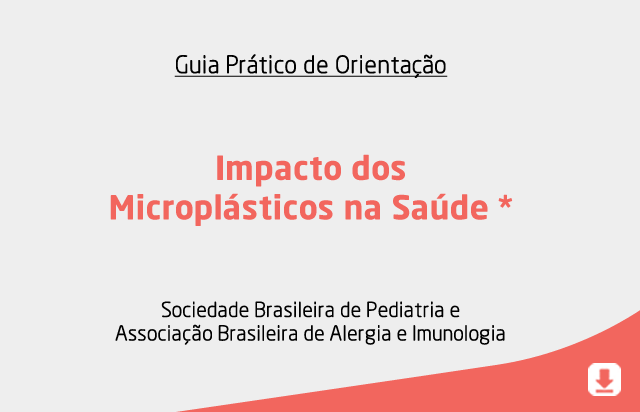 Guia Prático de Orientação

Impacto dos Microplásticos na Saúde *

Sociedade Brasileira de Pediatria e Associação Brasileira de Alergia e Imunologia